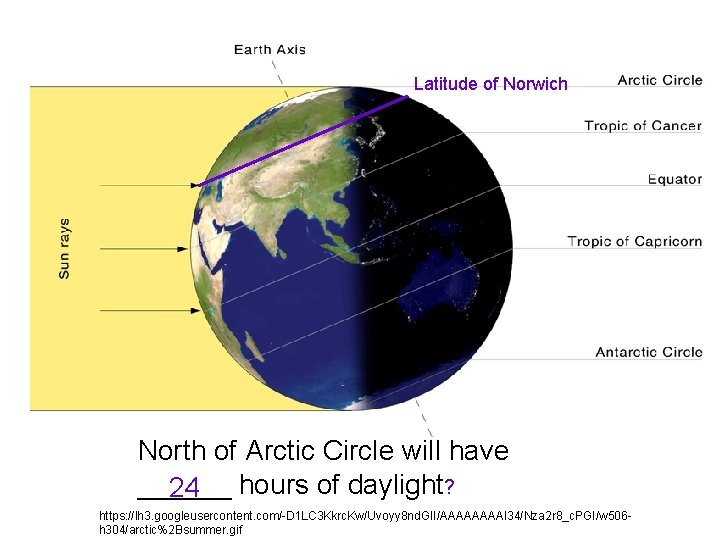 Earth Axis

Latitude of Norwich

Arctic Circle

Tropic of Cancer

Equator

Tropic of Capricorn

Antarctic Circle

Sun rays

North of Arctic Circle will have __24__ hours of daylight?

https://lh3.googleusercontent.com/-D1LC3KkrcKw/Uvoyy8ndGlI/AAAAAAAAI34/Nza2r8_cPGI/w506-h304/arctic%2Bsummer.gif